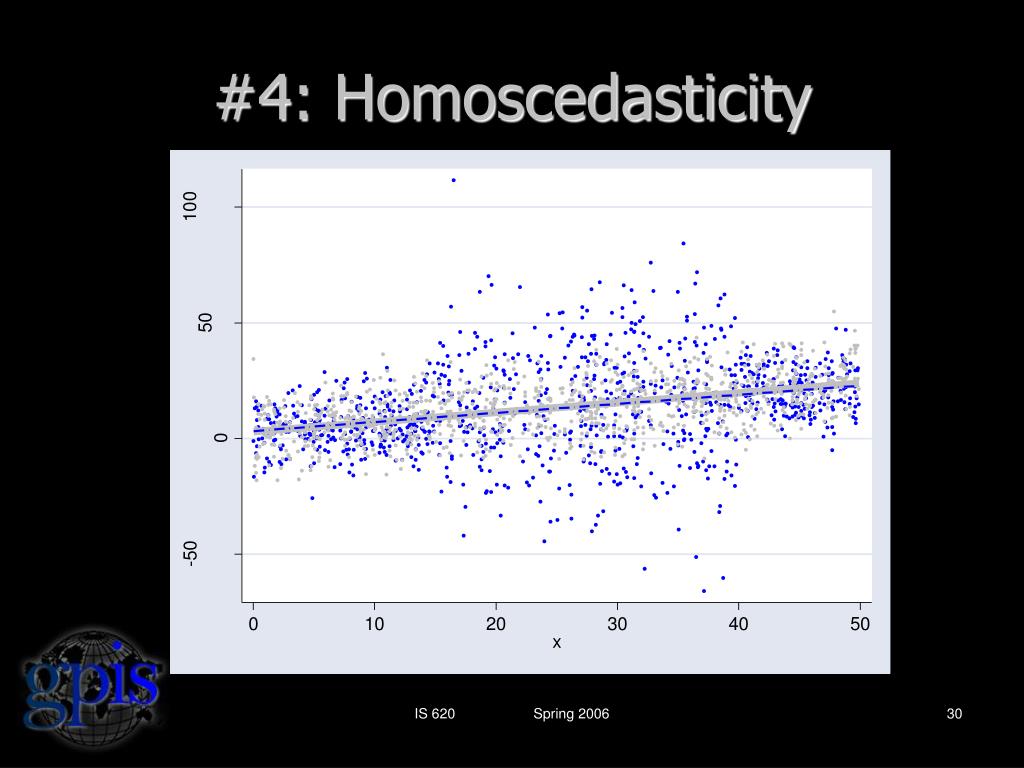 #4: Homoscedasticity

100
50
0
-50

0 10 20 30 40 50
x

gpis

IS 620 Spring 2006 30